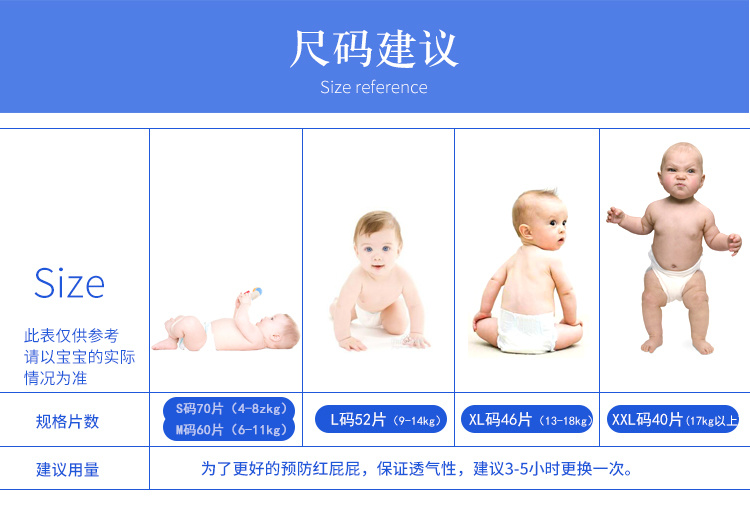 尺码建议
Size reference

| Size 此表仅供参考 请以宝宝的实际情况为准 | | | | |
|---|---|---|---|---|
| 规格片数 | S码70片（4-8zkg） M码60片（6-11kg） | L码52片（9-14kg） | XL码46片（13-18kg） | XXL码40片（17kg以上 |
| 建议用量 | 为了更好的预防红屁屁，保证透气性，建议3-5小时更换一次。 | | | |